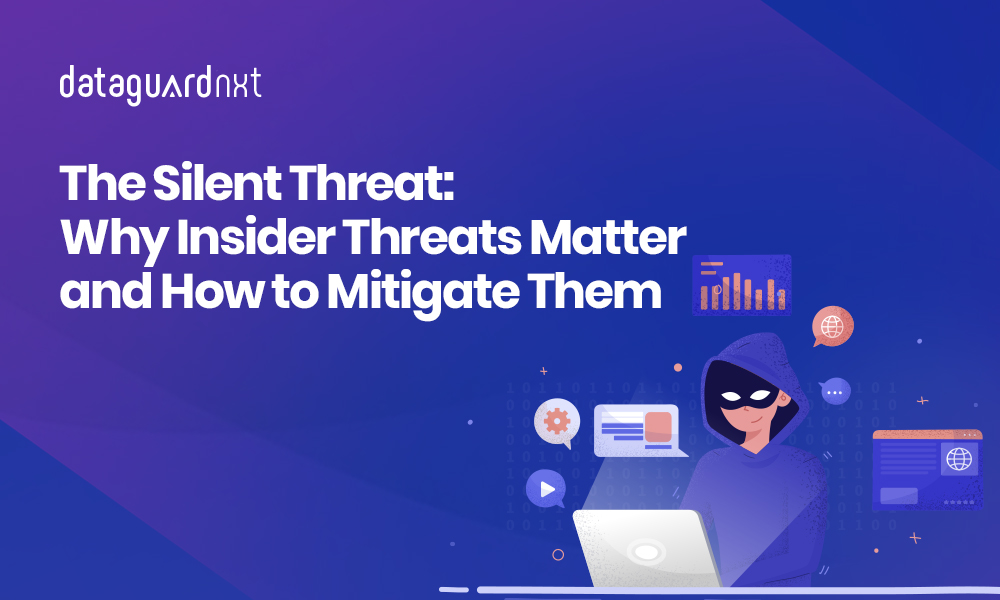 dataguardnxt

The Silent Threat:
Why Insider Threats Matter and How to Mitigate Them